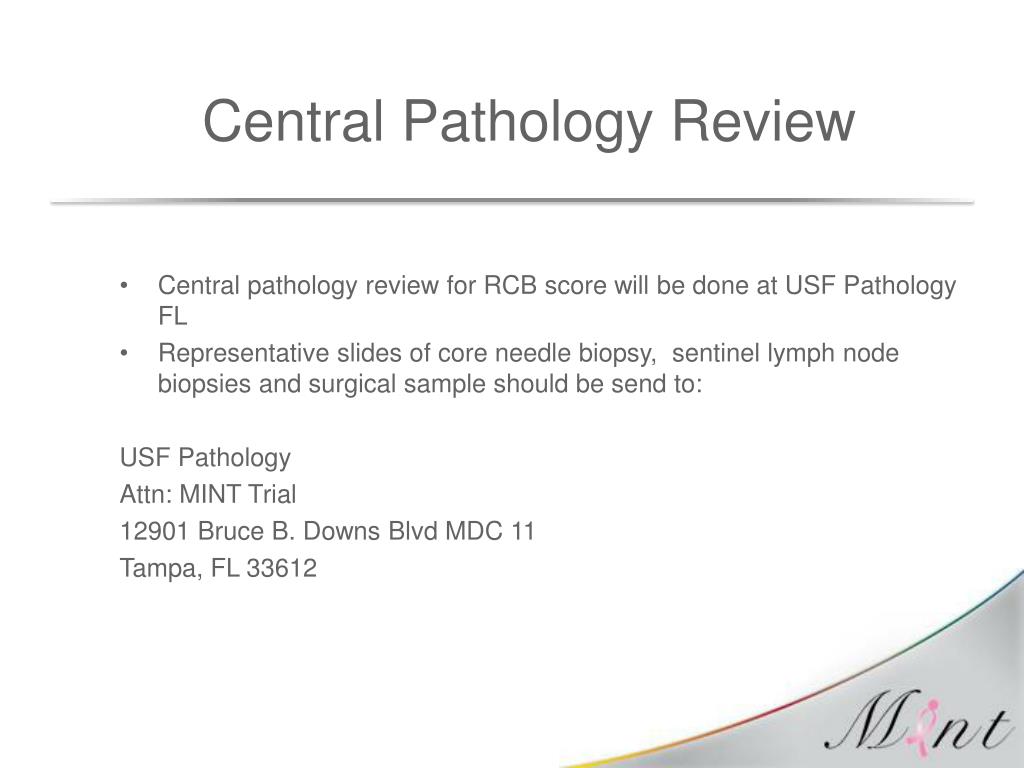 Central Pathology Review

• Central pathology review for RCB score will be done at USF Pathology FL
• Representative slides of core needle biopsy, sentinel lymph node biopsies and surgical sample should be send to:

USF Pathology
Attn: MINT Trial
12901 Bruce B. Downs Blvd MDC 11
Tampa, FL 33612

Mint